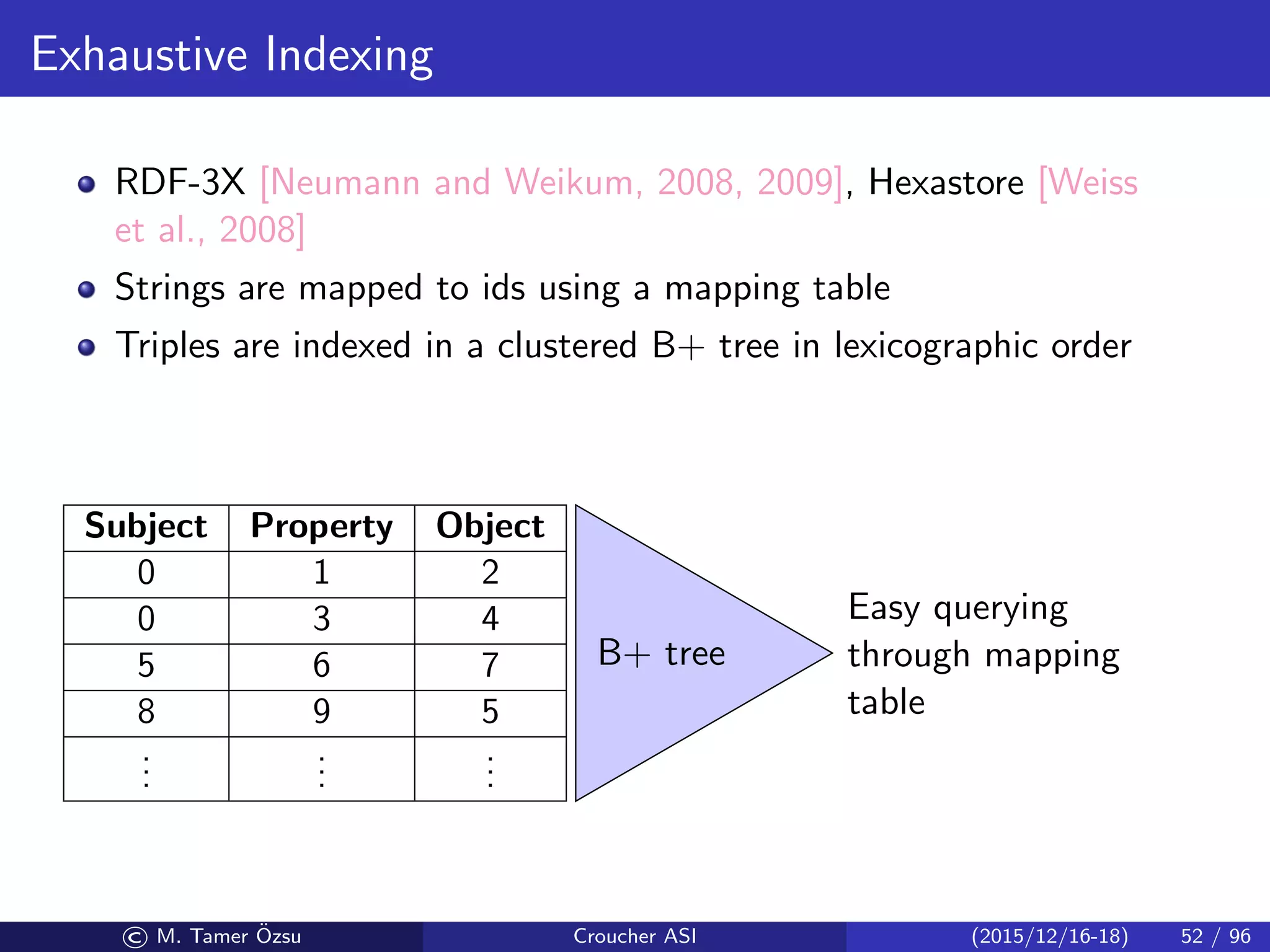 Exhaustive Indexing

- RDF-3X [Neumann and Weikum, 2008, 2009], Hexastore [Weiss et al., 2008]
- Strings are mapped to ids using a mapping table
- Triples are indexed in a clustered B+ tree in lexicographic order

| Subject | Property | Object |
|---|---|---|
| 0 | 1 | 2 |
| 0 | 3 | 4 |
| 5 | 6 | 7 |
| 8 | 9 | 5 |
| ⋮ | ⋮ | ⋮ |

B+ tree

Easy querying through mapping table

© M. Tamer Özsu Croucher ASI (2015/12/16-18) 52 / 96